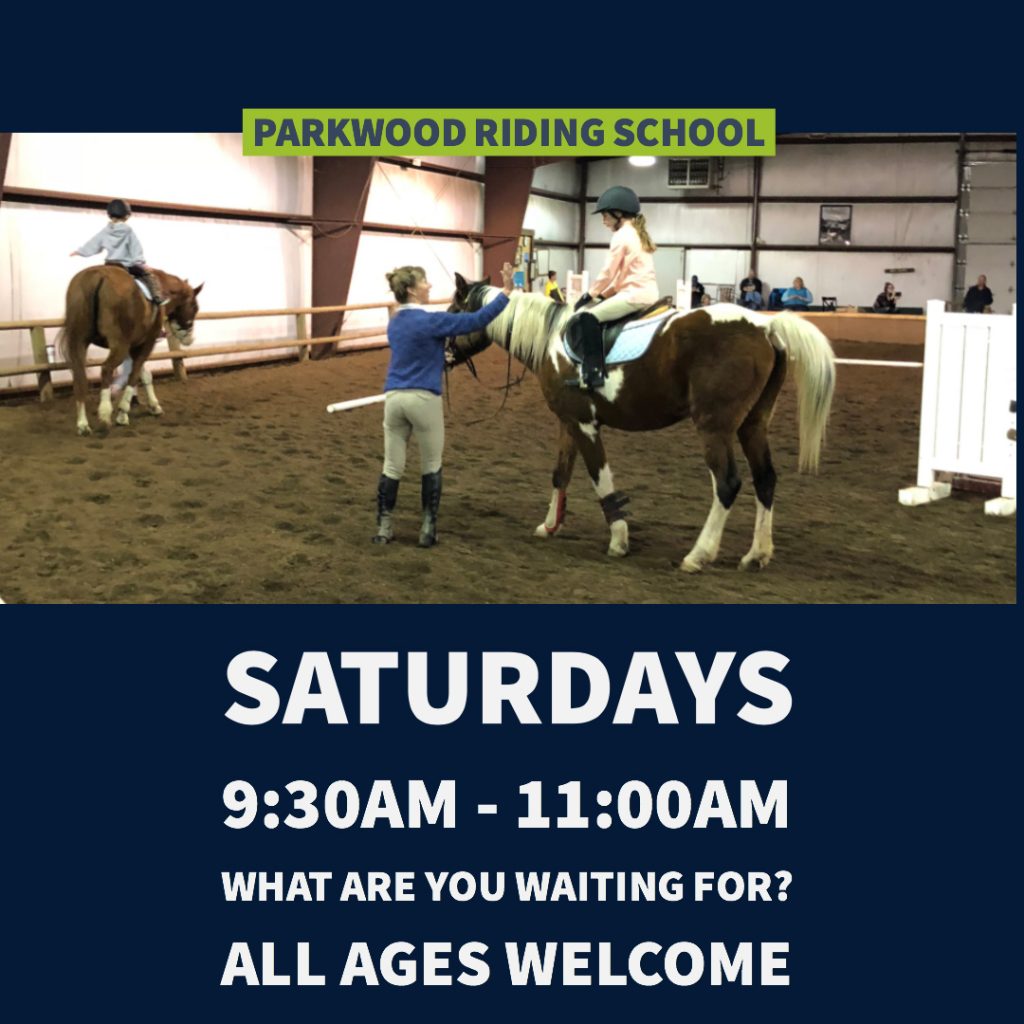 PARKWOOD RIDING SCHOOL

SATURDAYS

9:30AM - 11:00AM

WHAT ARE YOU WAITING FOR?

ALL AGES WELCOME